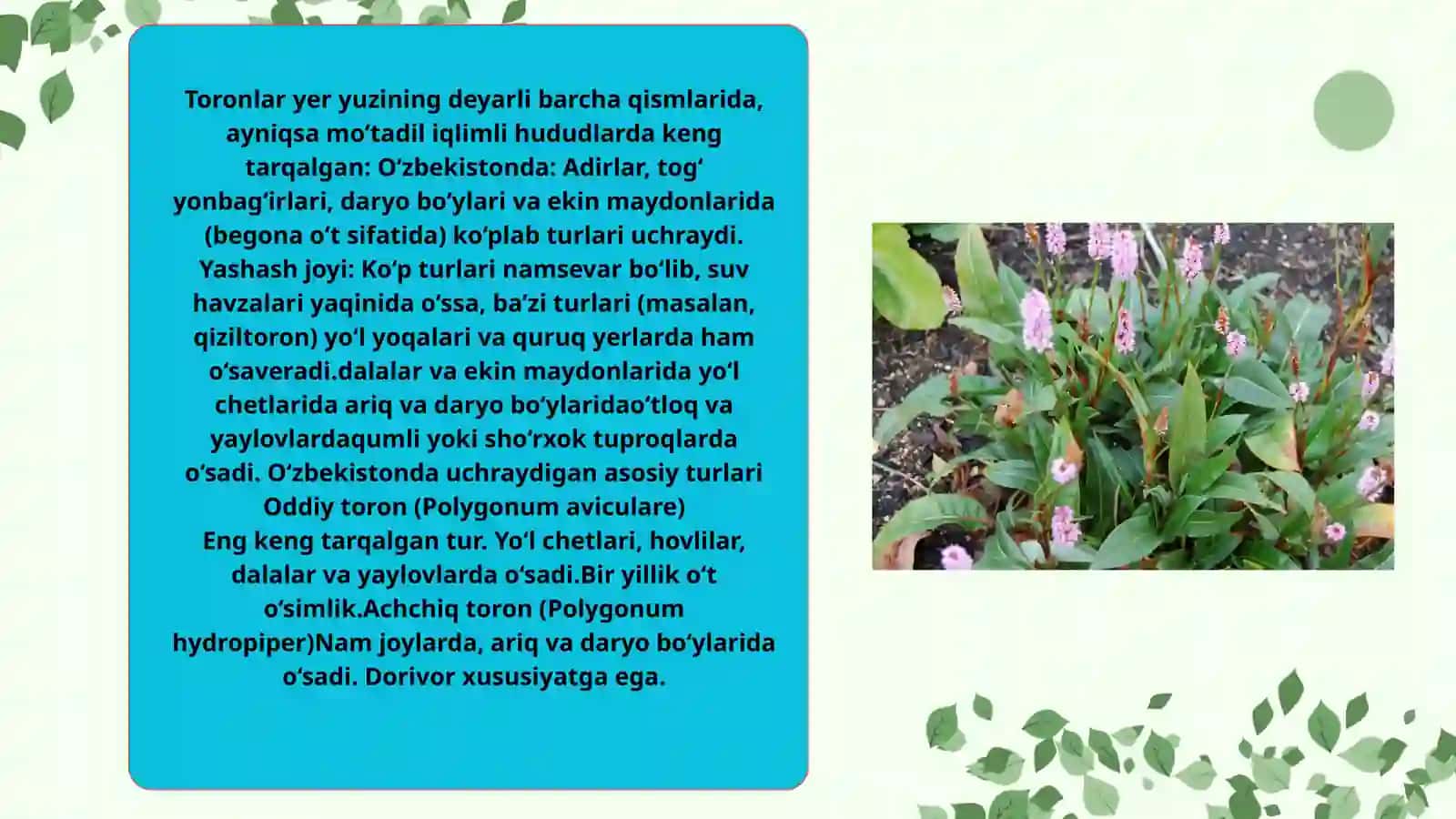 Toronlar yer yuzining deyarli barcha qismlarida, ayniqsa mo‘tadil iqlimli hududlarda keng tarqalgan: O‘zbekistonda: Adirlar, tog‘ yonbag‘irlari, daryo bo‘ylari va ekin maydonlarida (begona o‘t sifatida) ko‘plab turlari uchraydi. Yashash joyi: Ko‘p turlari namsevar bo‘lib, suv havzalari yaqinida o‘ssa, ba’zi turlari (masalan, qiziltoron) yo‘l yoqalari va quruq yerlarda ham o‘saveradi.dalalar va ekin maydonlarida yo‘l chetlarida ariq va daryo bo‘ylaridao‘tloq va yaylovlardaqumli yoki sho‘rxok tuproqlarda o‘sadi. O‘zbekistonda uchraydigan asosiy turlari Oddiy toron (Polygonum aviculare)
Eng keng tarqalgan tur. Yo‘l chetlari, hovlilar, dalalar va yaylovlarda o‘sadi.Bir yillik o‘t o‘simlik.Achchiq toron (Polygonum hydropiper)Nam joylarda, ariq va daryo bo‘ylarida o‘sadi. Dorivor xususiyatga ega.